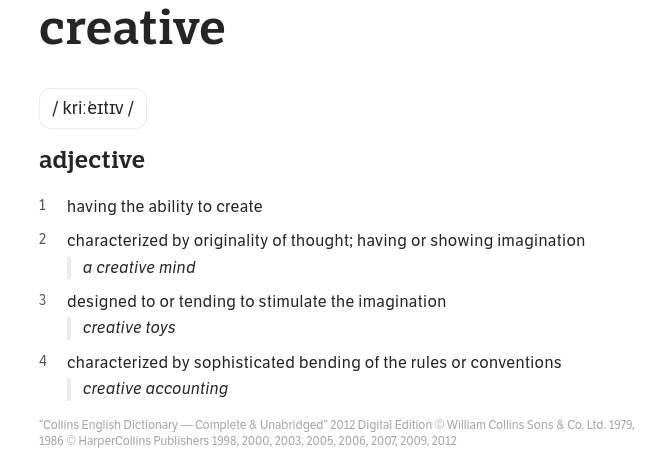 creative

/ kriːˈeɪtɪv /

adjective

1 having the ability to create

2 characterized by originality of thought; having or showing imagination

a creative mind

3 designed to or tending to stimulate the imagination

creative toys

4 characterized by sophisticated bending of the rules or conventions

creative accounting

“Collins English Dictionary — Complete & Unabridged” 2012 Digital Edition © William Collins Sons & Co. Ltd. 1979, 1986 © HarperCollins Publishers 1998, 2000, 2003, 2005, 2006, 2007, 2009, 2012